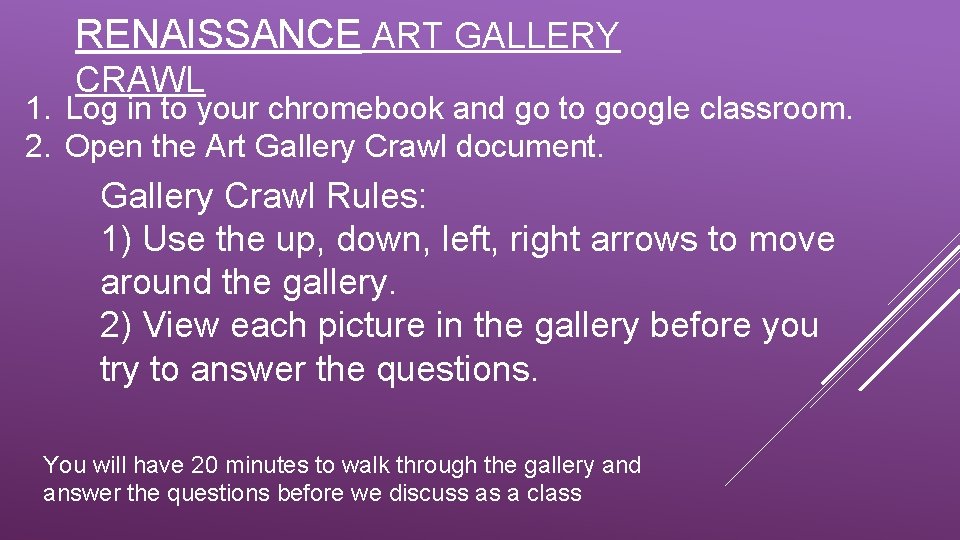 RENAISSANCE ART GALLERY CRAWL

1. Log in to your chromebook and go to google classroom.
2. Open the Art Gallery Crawl document.

Gallery Crawl Rules:
1) Use the up, down, left, right arrows to move around the gallery.
2) View each picture in the gallery before you try to answer the questions.

You will have 20 minutes to walk through the gallery and answer the questions before we discuss as a class